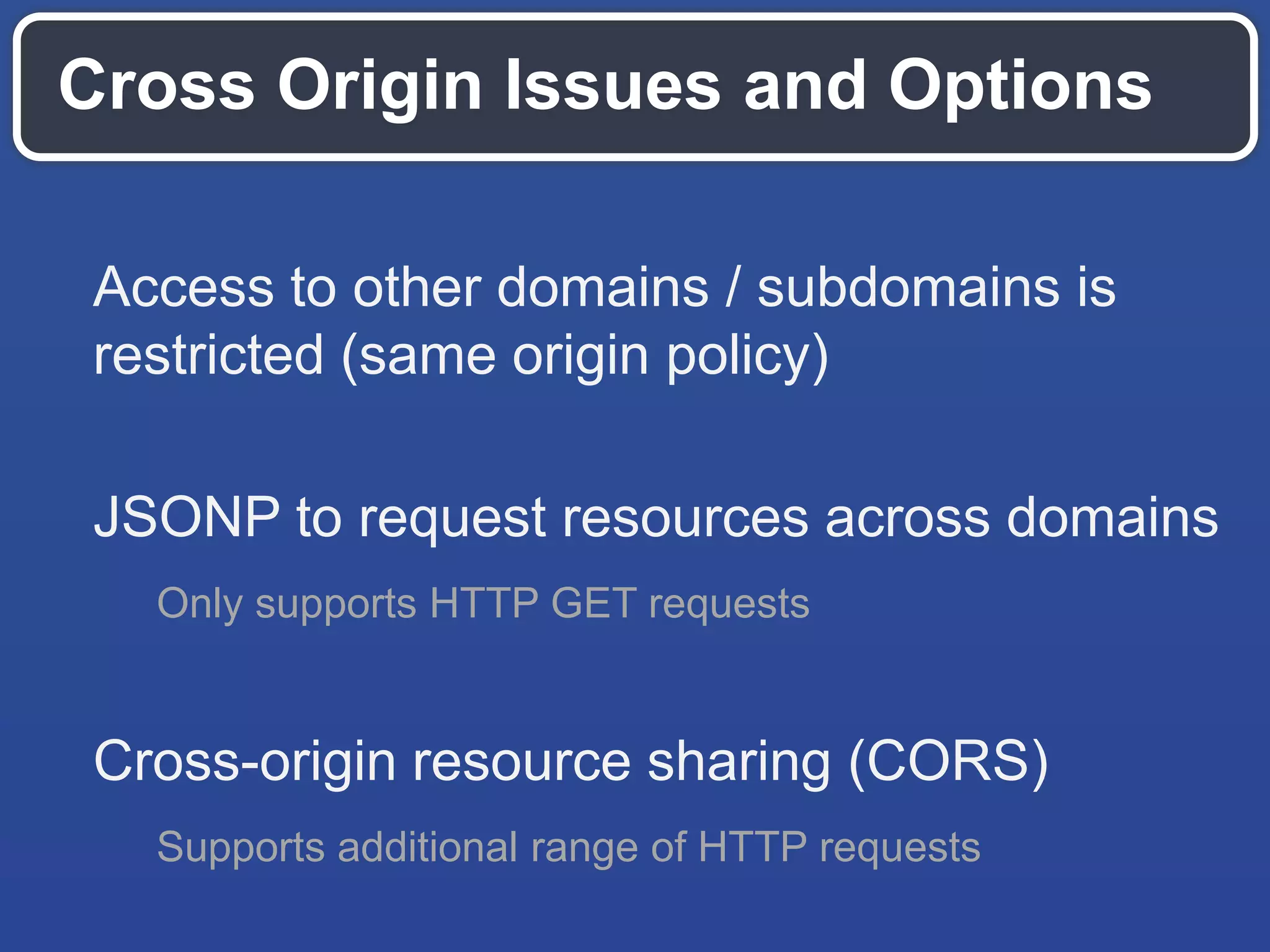 Cross Origin Issues and Options

Access to other domains / subdomains is restricted (same origin policy)

JSONP to request resources across domains

Only supports HTTP GET requests

Cross-origin resource sharing (CORS)

Supports additional range of HTTP requests